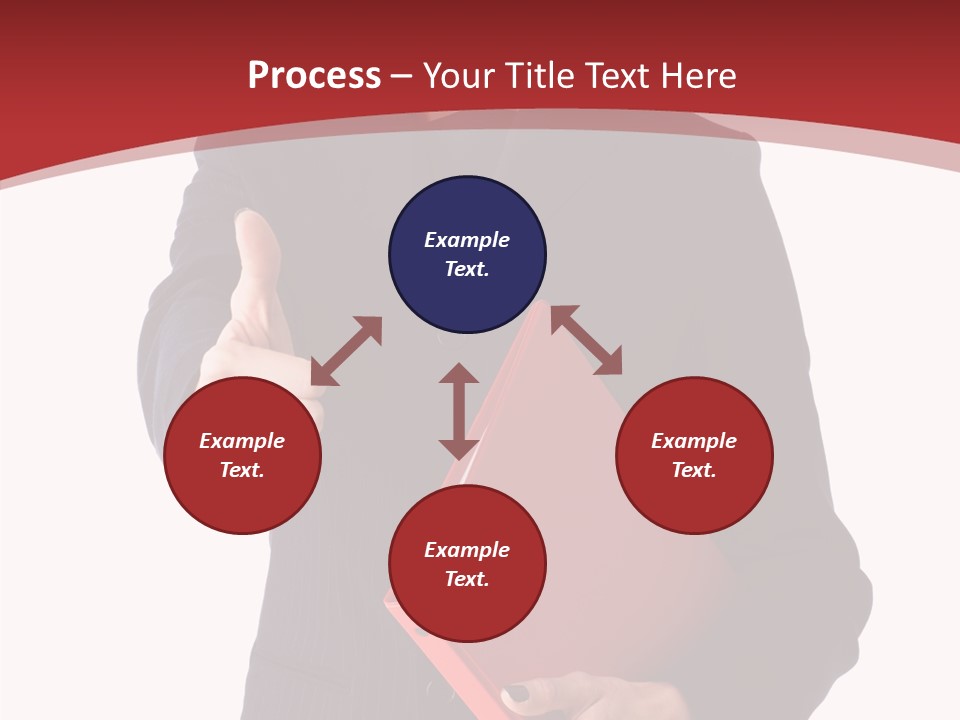 Process – Your Title Text Here

Example Text.

Example Text.

Example Text.

Example Text.